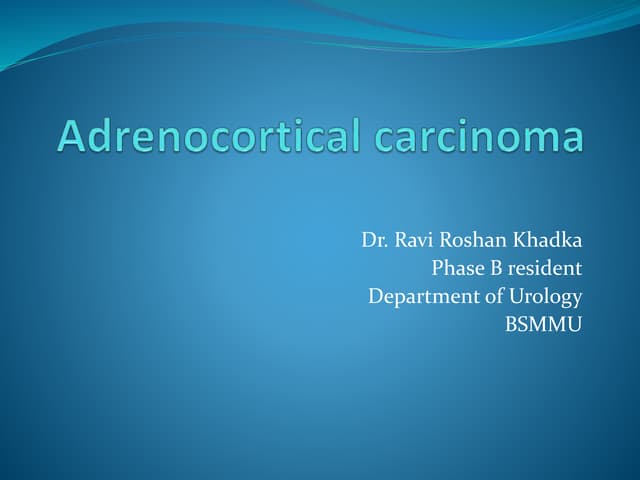 Adrenocortical carcinoma

Dr. Ravi Roshan Khadka
Phase B resident
Department of Urology
BSMMU